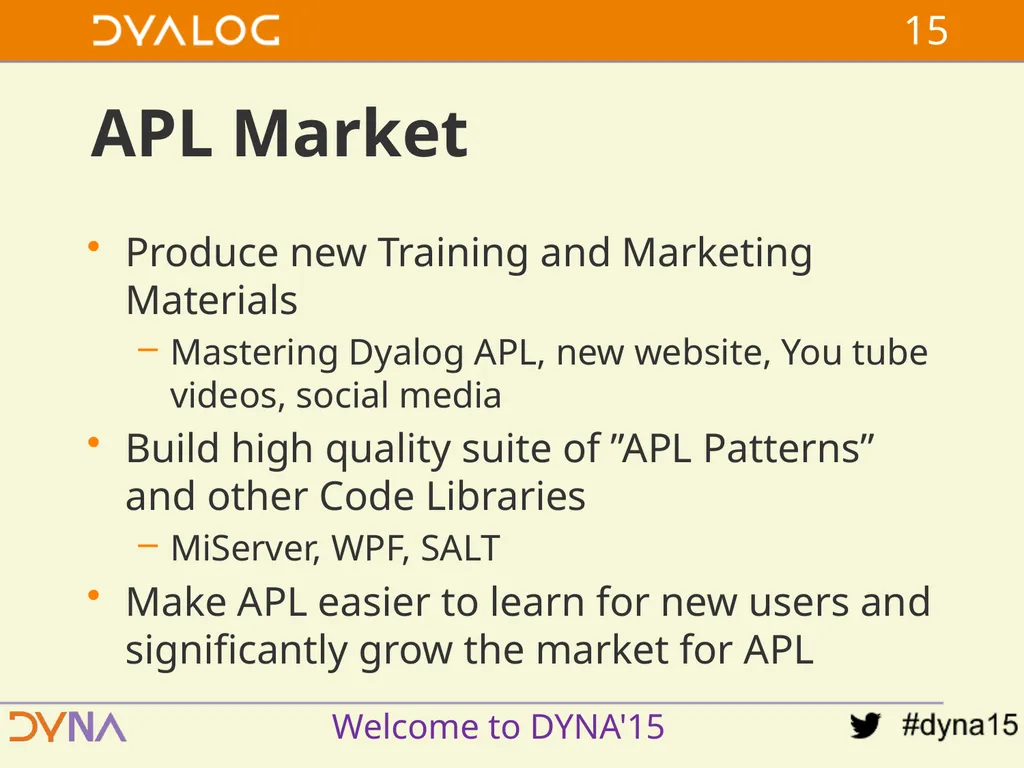 DYALOG

15

APL Market

• Produce new Training and Marketing Materials
  – Mastering Dyalog APL, new website, You tube videos, social media
• Build high quality suite of ”APL Patterns” and other Code Libraries
  – MiServer, WPF, SALT
• Make APL easier to learn for new users and significantly grow the market for APL

DYNA

Welcome to DYNA'15

#dyna15